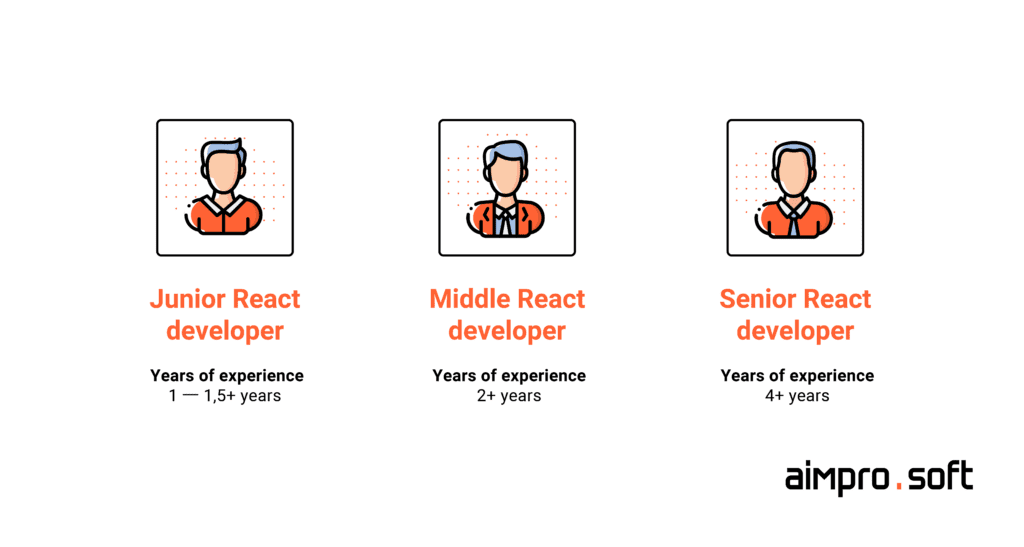 Junior React developer

Years of experience
1 — 1,5+ years

Middle React developer

Years of experience
2+ years

Senior React developer

Years of experience
4+ years

aimpro.soft